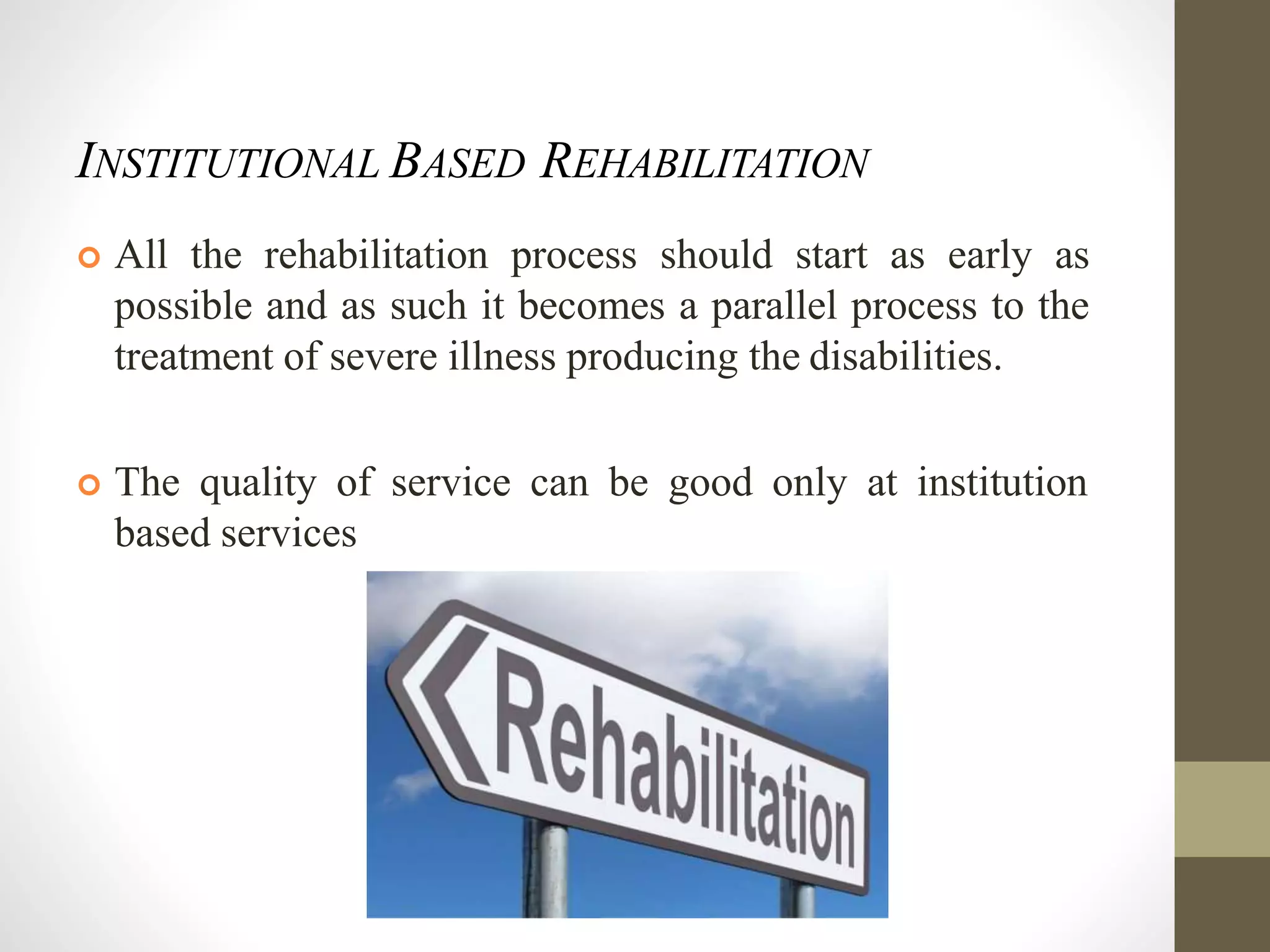 INSTITUTIONAL BASED REHABILITATION

All the rehabilitation process should start as early as possible and as such it becomes a parallel process to the treatment of severe illness producing the disabilities.

The quality of service can be good only at institution based services

Rehabilitation